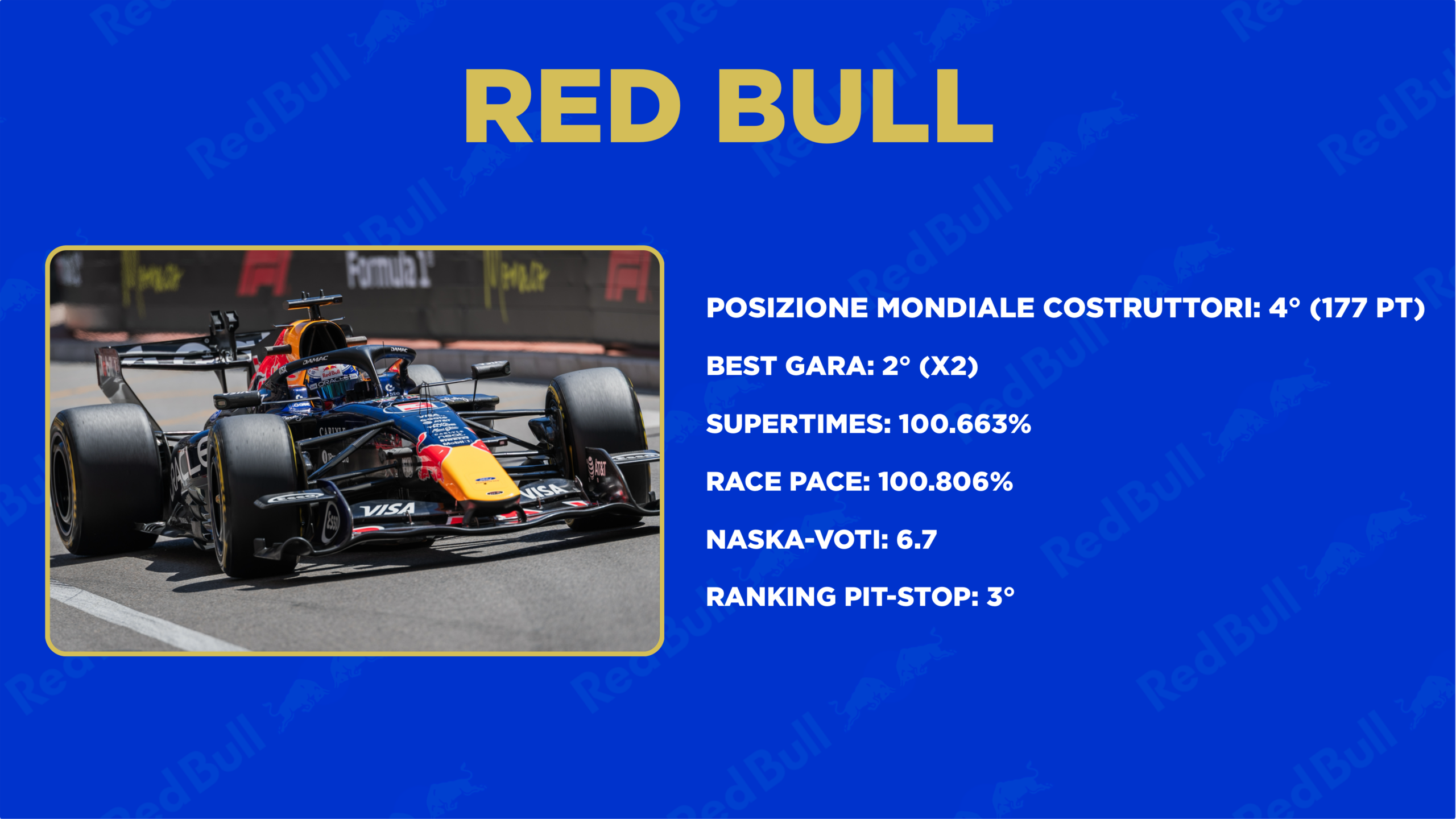 RED BULL

Formula 1

VISA

VISA

POSIZIONE MONDIALE COSTRUTTORI: 4° (177 PT)

BEST GARA: 2° (X2)

SUPERTIMES: 100.663%

RACE PACE: 100.806%

NASKA-VOTI: 6.7

RANKING PIT-STOP: 3°